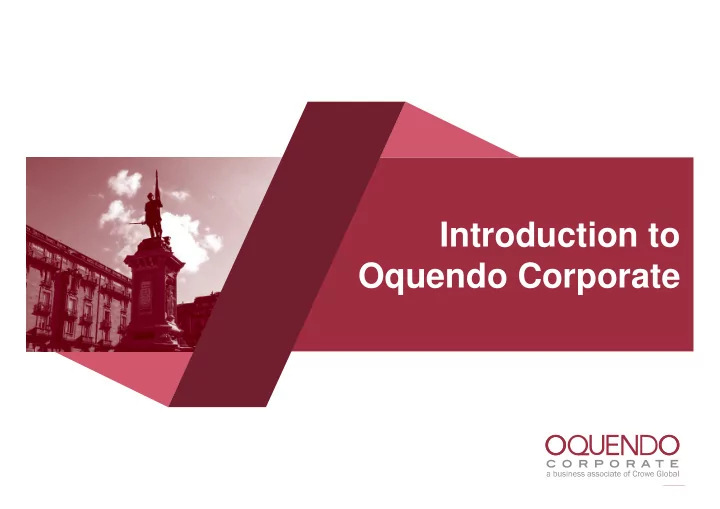 Introduction to Oquendo Corporate

OQUENDO
CORPORATE
a business associate of Crowe Global